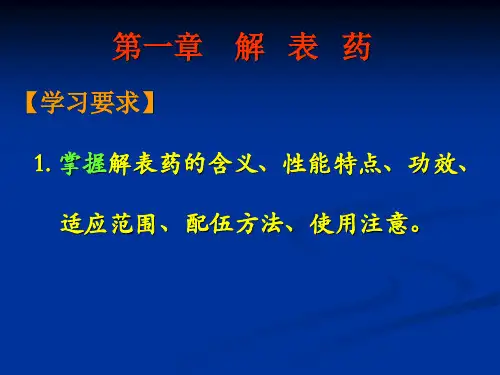 第一章　解　表　药

【学习要求】

1. 掌握解表药的含义、性能特点、功效、适应范围、配伍方法、使用注意。